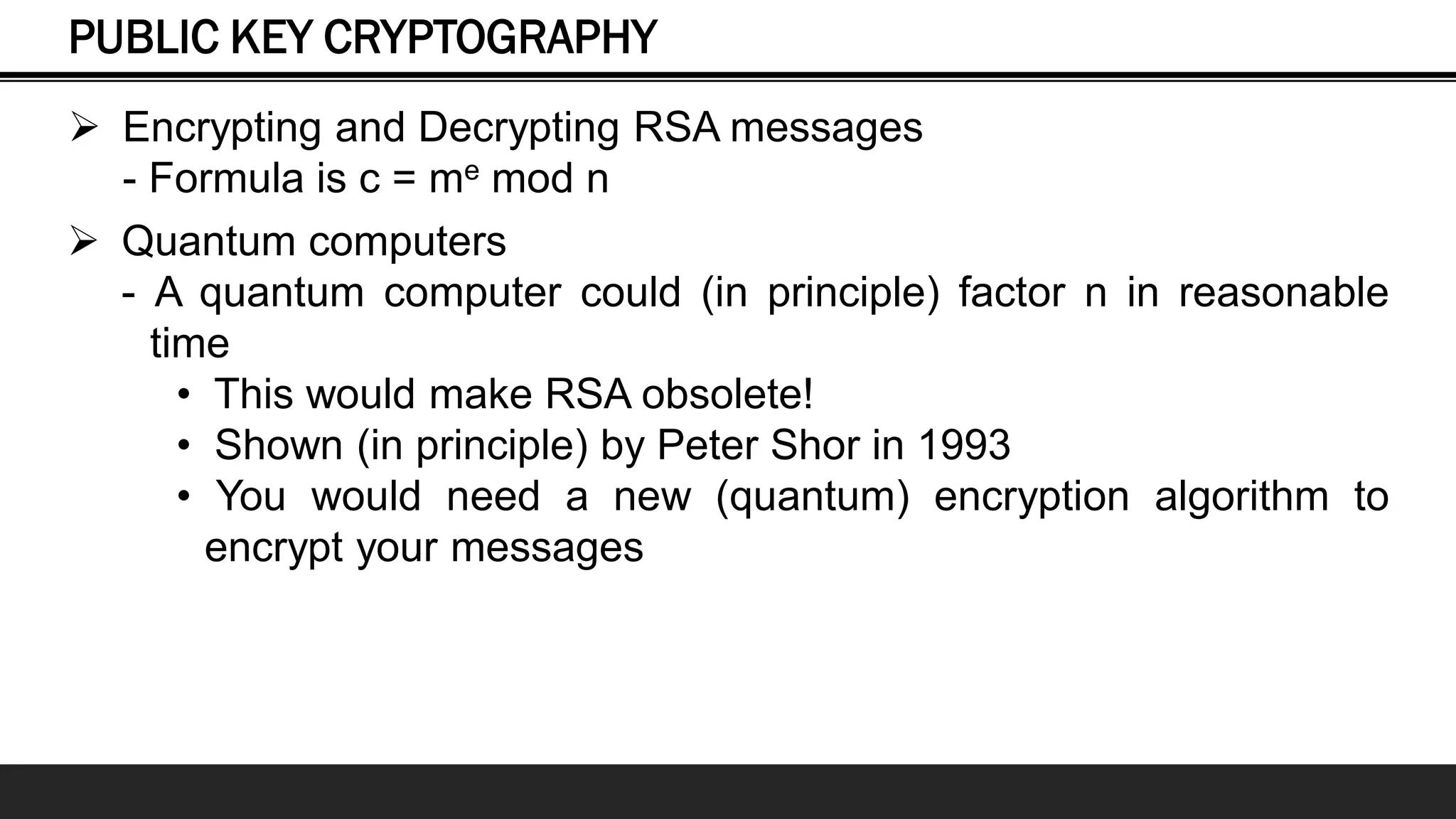 PUBLIC KEY CRYPTOGRAPHY

➢ Encrypting and Decrypting RSA messages
- Formula is $c = m^e \bmod n$

➢ Quantum computers
- A quantum computer could (in principle) factor n in reasonable time
• This would make RSA obsolete!
• Shown (in principle) by Peter Shor in 1993
• You would need a new (quantum) encryption algorithm to encrypt your messages